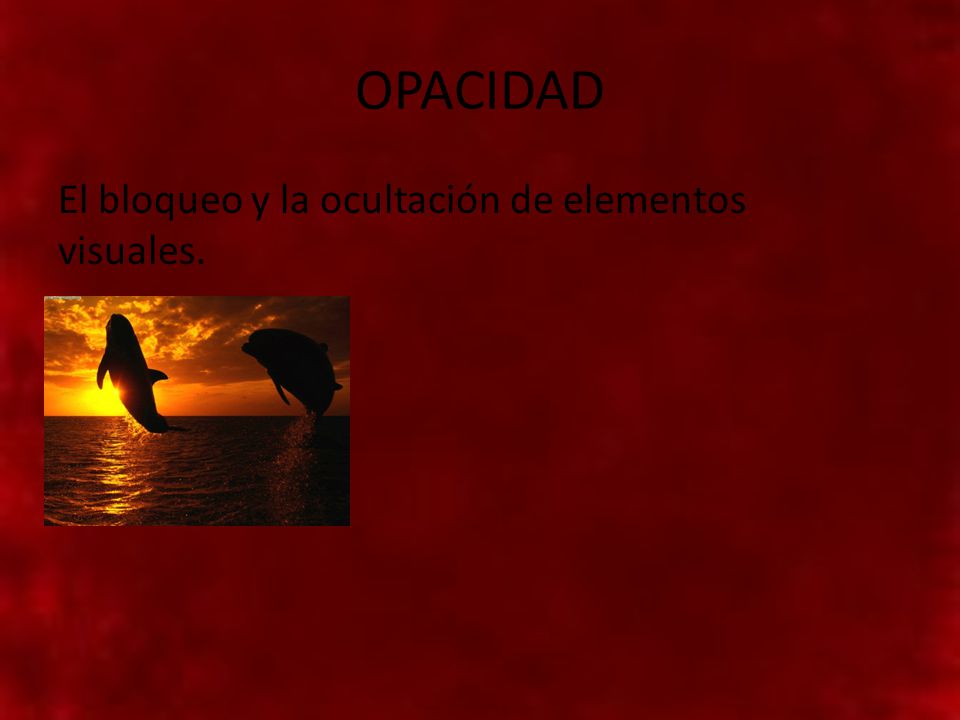 OPACIDAD

El bloqueo y la ocultación de elementos visuales.